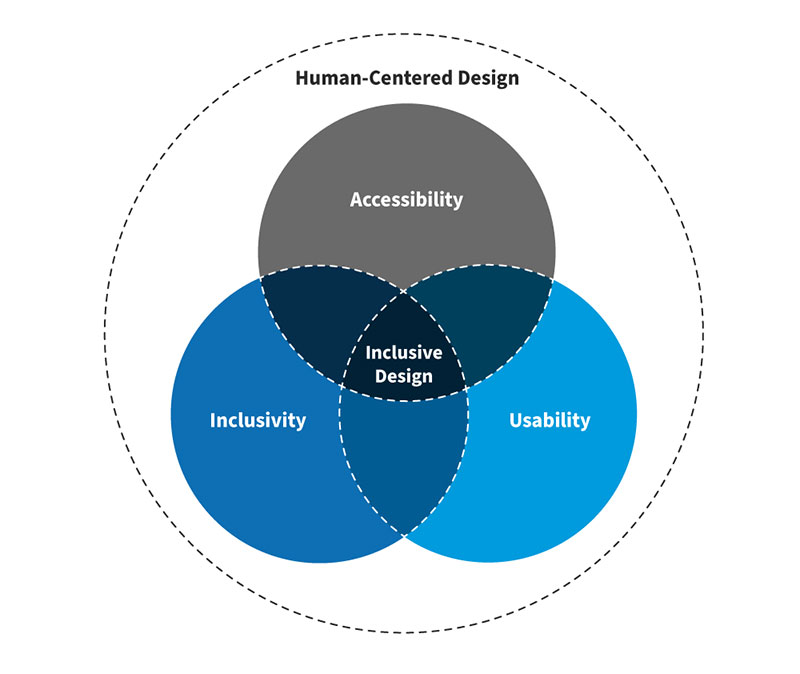 Human-Centered Design

Accessibility

Inclusive Design

Inclusivity

Usability